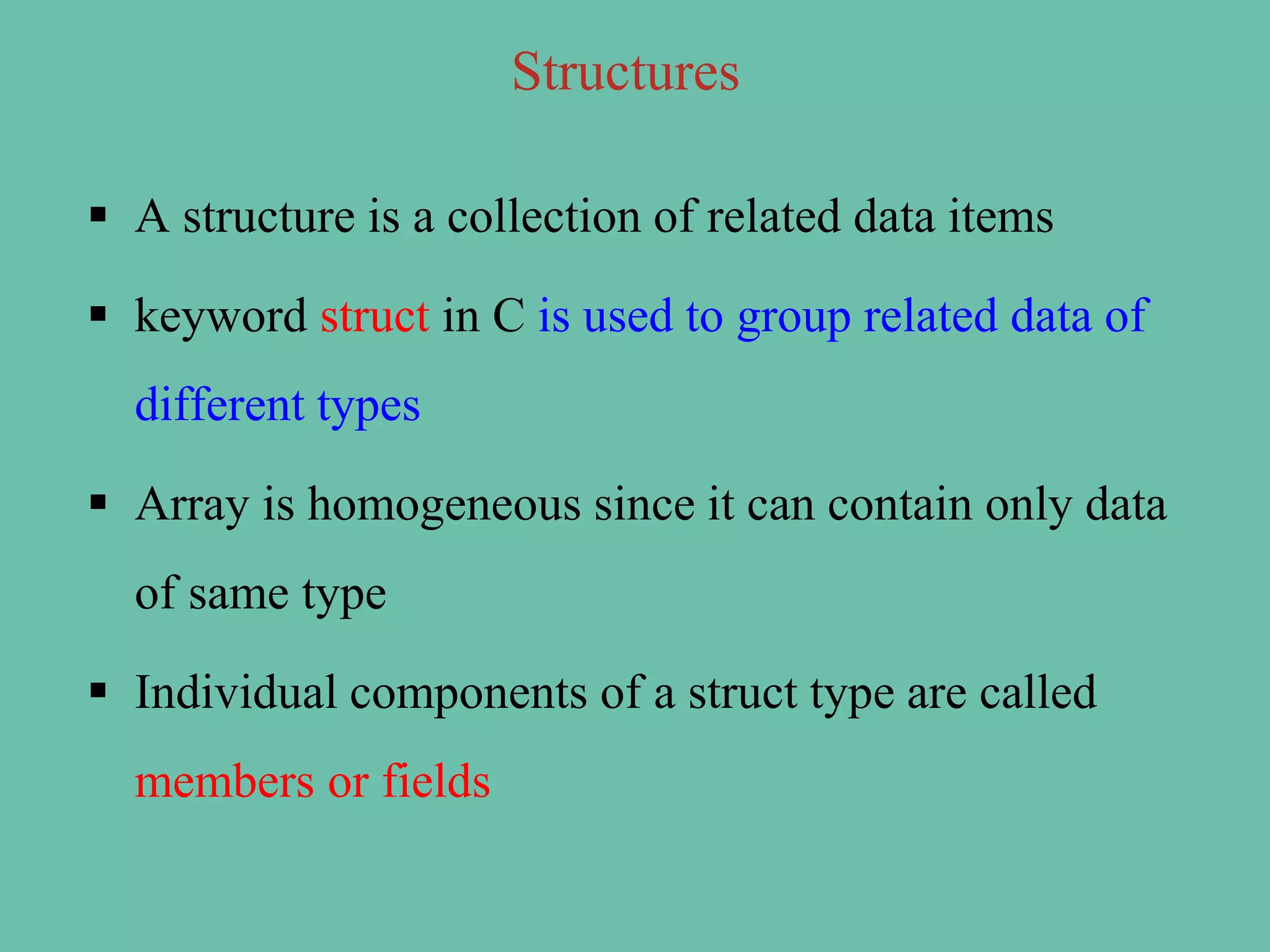 Structures

▪ A structure is a collection of related data items

▪ keyword struct in C is used to group related data of different types

▪ Array is homogeneous since it can contain only data of same type

▪ Individual components of a struct type are called members or fields